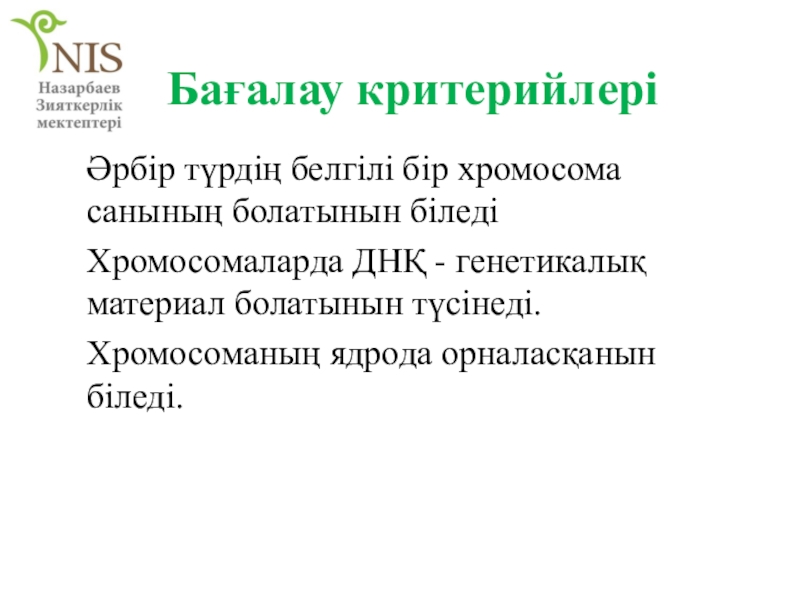 NIS
Назарбаев
Зияткерлік
мектептері

Бағалау критерийлері

Әрбір түрдің белгілі бір хромосома санының болатынын біледі

Хромосомаларда ДНҚ - генетикалық материал болатынын түсінеді.

Хромосоманың ядрода орналасқанын біледі.